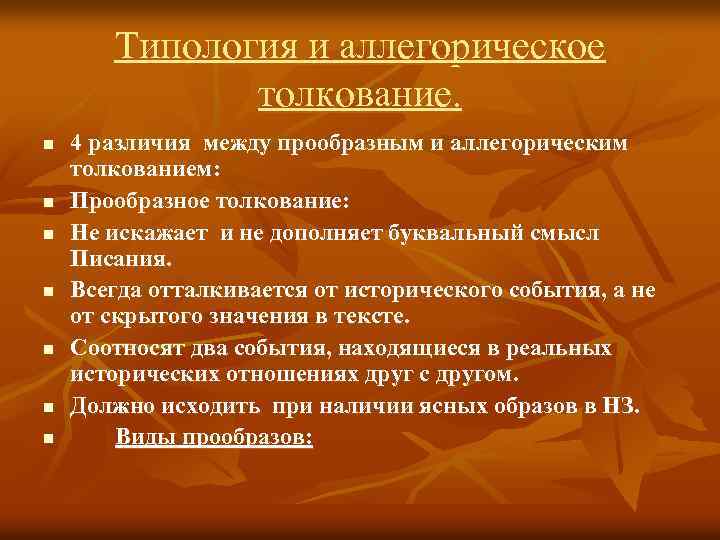 Типология и аллегорическое толкование.

- 4 различия между прообразным и аллегорическим толкованием:
- Прообразное толкование:
- Не искажает и не дополняет буквальный смысл Писания.
- Всегда отталкивается от исторического события, а не от скрытого значения в тексте.
- Соотносят два события, находящиеся в реальных исторических отношениях друг с другом.
- Должно исходить при наличии ясных образов в НЗ.
- Виды прообразов: